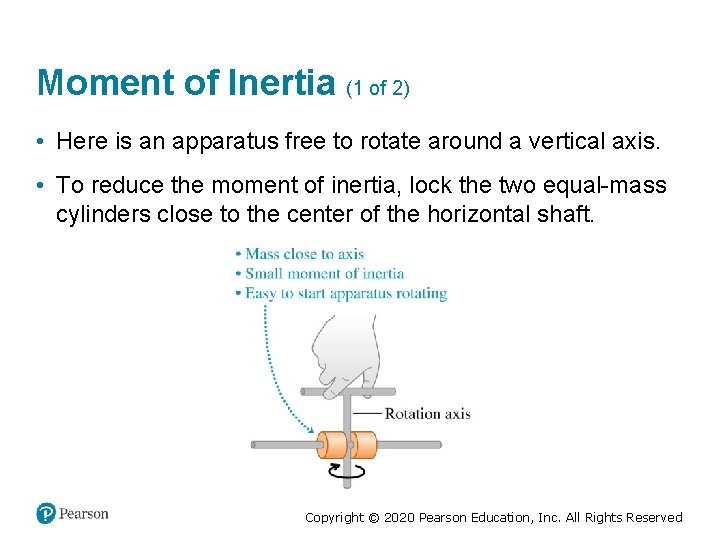 Moment of Inertia (1 of 2)

• Here is an apparatus free to rotate around a vertical axis.

• To reduce the moment of inertia, lock the two equal-mass cylinders close to the center of the horizontal shaft.

• Mass close to axis
• Small moment of inertia
• Easy to start apparatus rotating

Rotation axis

Pearson

Copyright © 2020 Pearson Education, Inc. All Rights Reserved